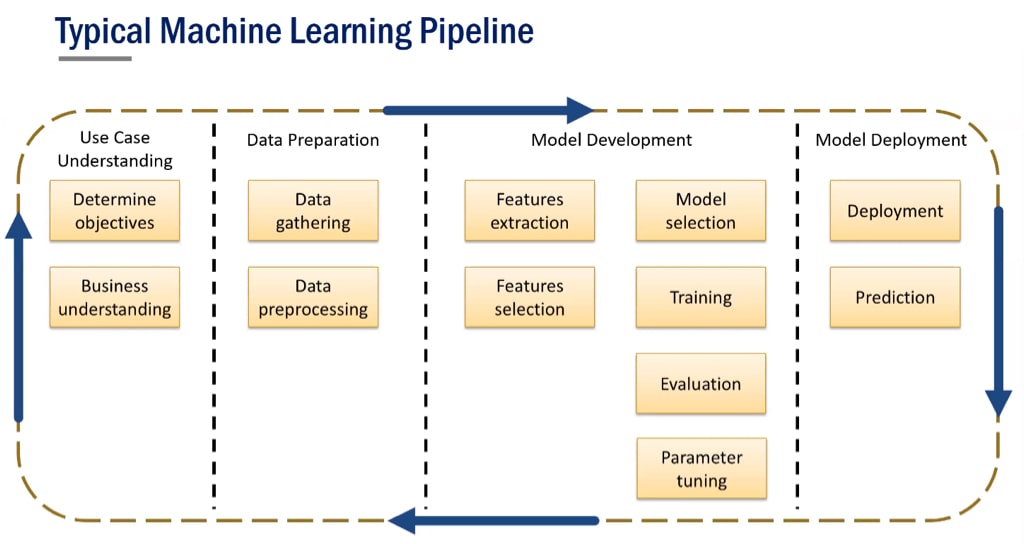 Typical Machine Learning Pipeline

Use Case Understanding

Determine objectives

Business understanding

Data Preparation

Data gathering

Data preprocessing

Model Development

Features extraction

Features selection

Model selection

Training

Evaluation

Parameter tuning

Model Deployment

Deployment

Prediction